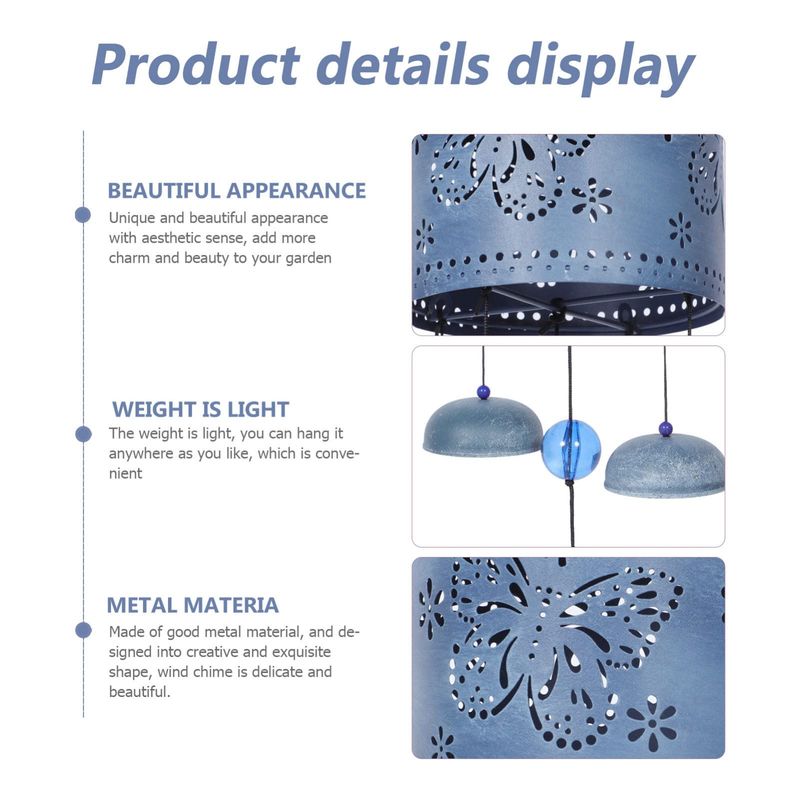 Product details display

BEAUTIFUL APPEARANCE

Unique and beautiful appearance with aesthetic sense, add more charm and beauty to your garden

WEIGHT IS LIGHT

The weight is light, you can hang it anywhere as you like, which is convenient

METAL MATERIA

Made of good metal material, and designed into creative and exquisite shape, wind chime is delicate and beautiful.